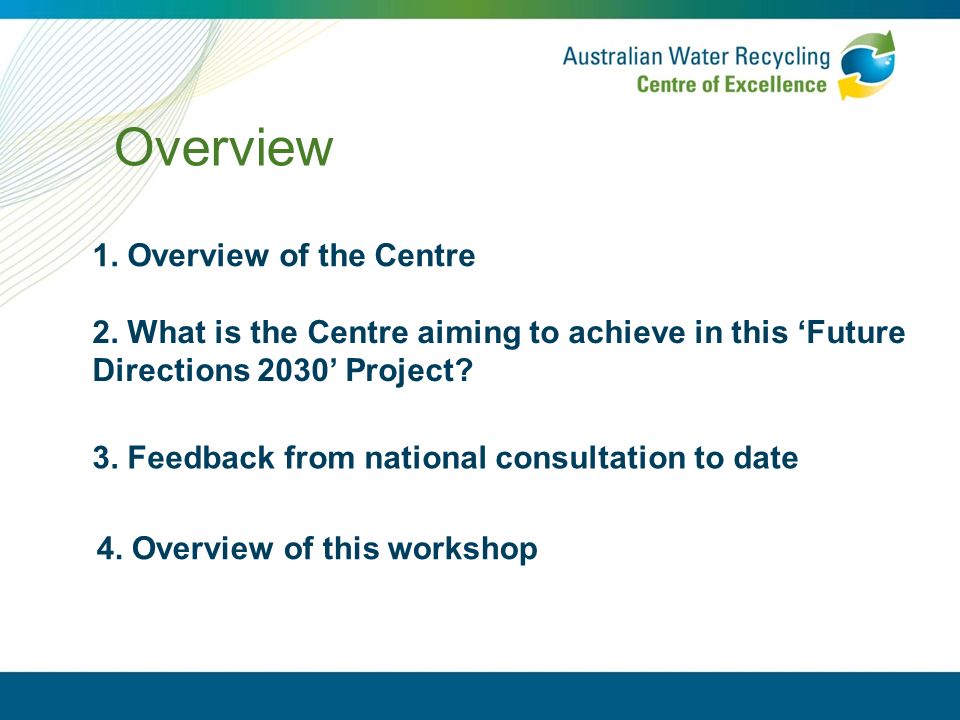 Australian Water Recycling
Centre of Excellence

Overview

1. Overview of the Centre

2. What is the Centre aiming to achieve in this ‘Future Directions 2030’ Project?

3. Feedback from national consultation to date

4. Overview of this workshop